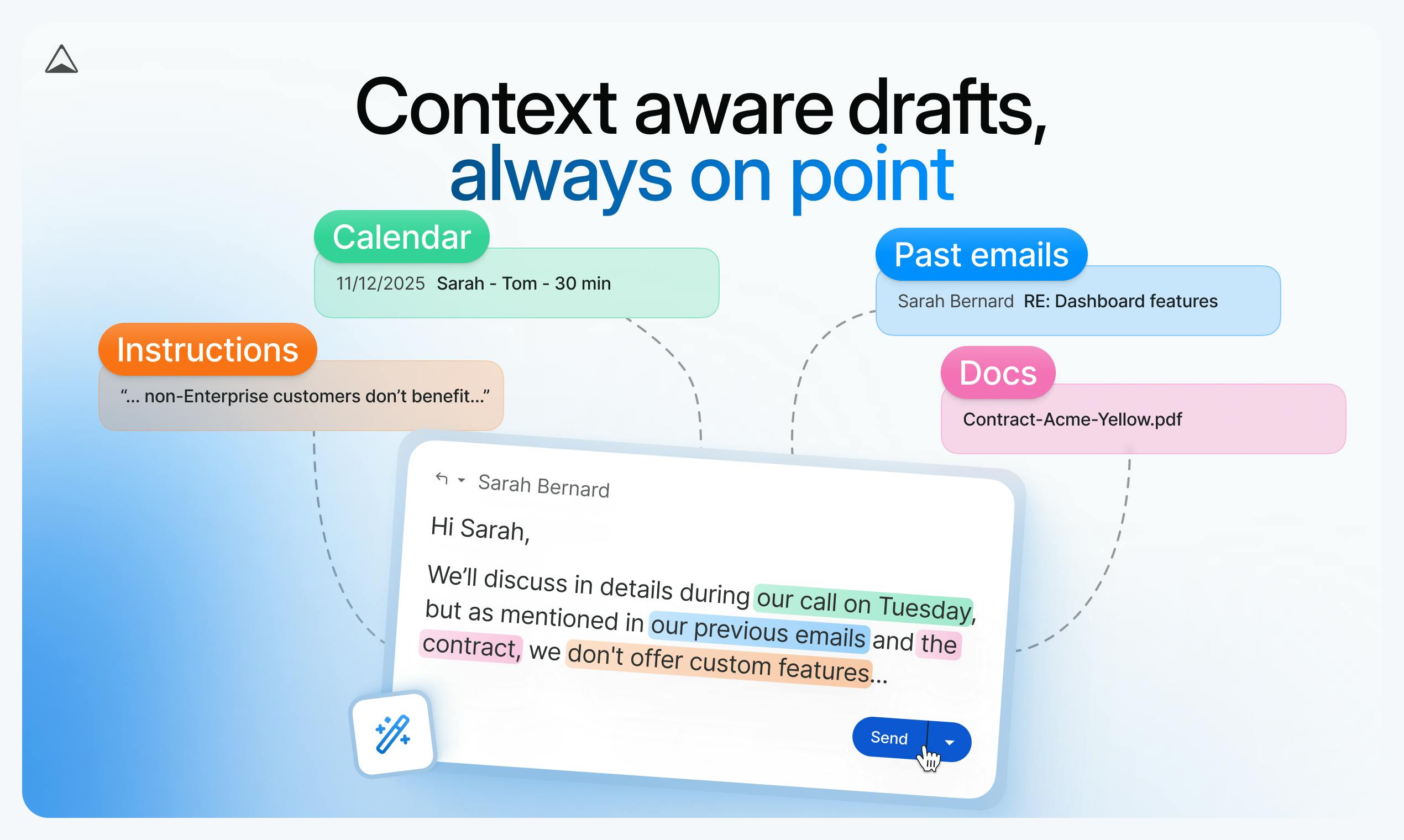 Context aware drafts,
always on point

Calendar
11/12/2025 Sarah - Tom - 30 min

Past emails
Sarah Bernard RE: Dashboard features

Instructions
“... non-Enterprise customers don’t benefit...”

Docs
Contract-Acme-Yellow.pdf

Sarah Bernard

Hi Sarah,

We’ll discuss in details during our call on Tuesday, but as mentioned in our previous emails and the contract, we don't offer custom features...

Send